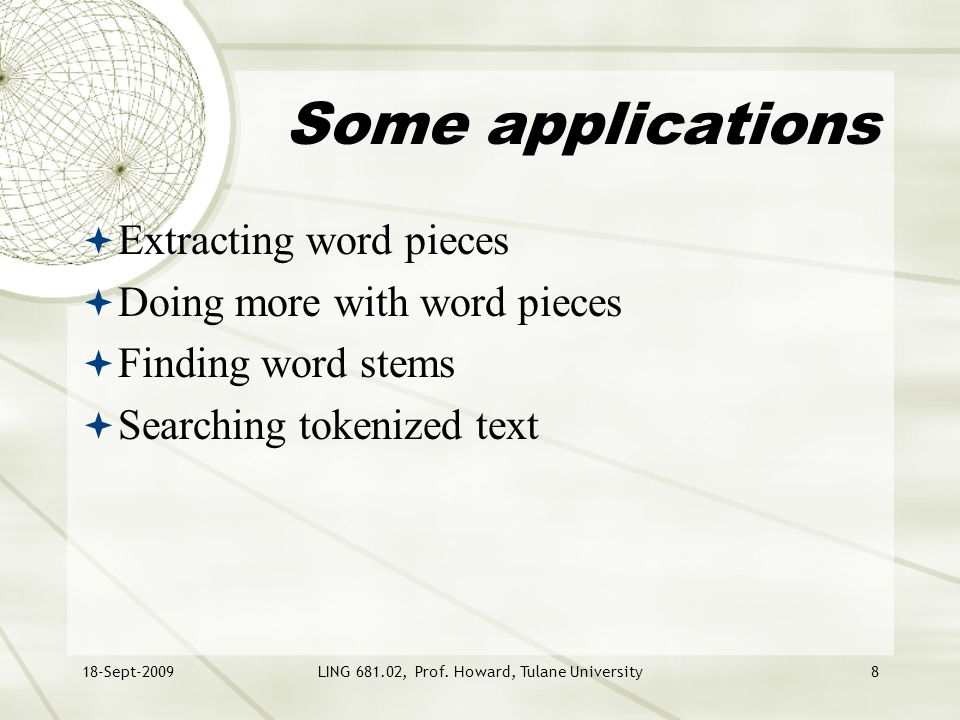 Some applications

Extracting word pieces
Doing more with word pieces
Finding word stems
Searching tokenized text

18-Sept-2009

LING 681.02, Prof. Howard, Tulane University

8